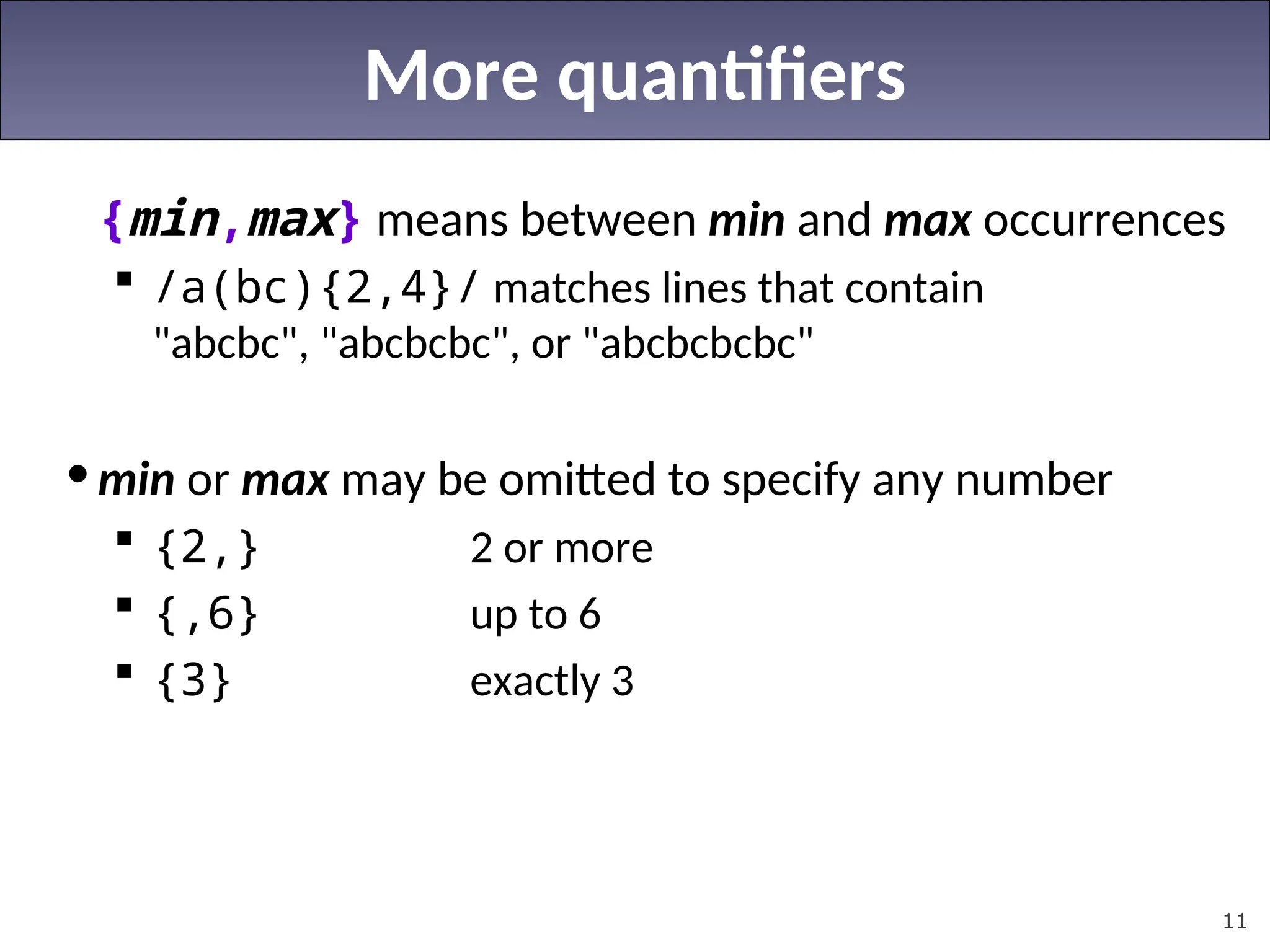 More quantifiers

{min,max} means between min and max occurrences

▪ /a(bc){2,4}/ matches lines that contain "abcbc", "abcbcbc", or "abcbcbcbc"

• min or max may be omitted to specify any number

▪ {2,} 2 or more
▪ {,6} up to 6
▪ {3} exactly 3

11